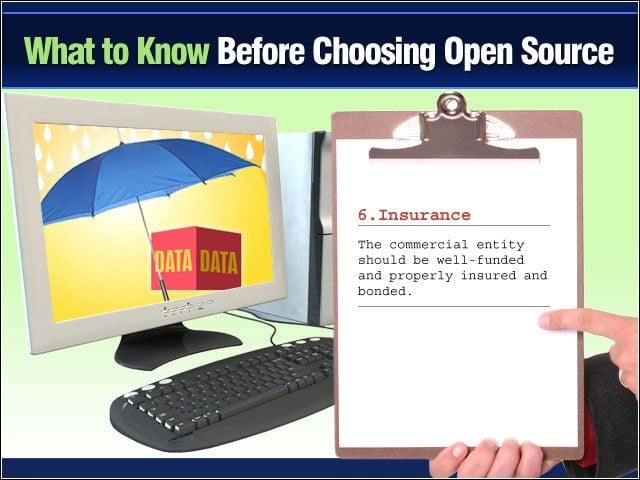 What to Know Before Choosing Open Source

DATA DATA

6.Insurance

The commercial entity should be well-funded and properly insured and bonded.